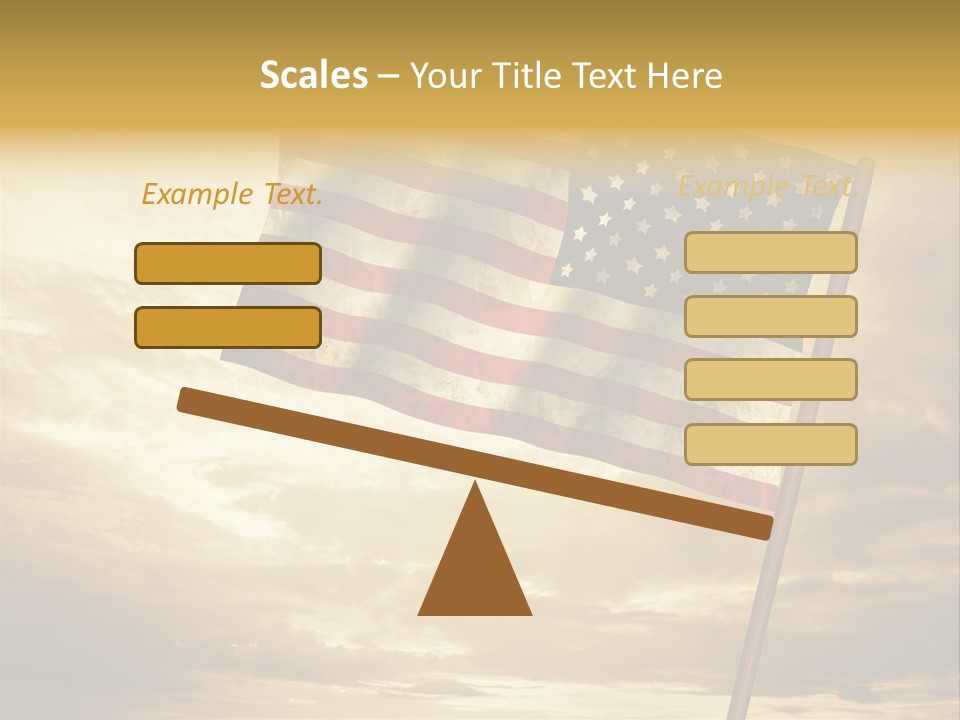 Scales – Your Title Text Here

Example Text.

Example Text.